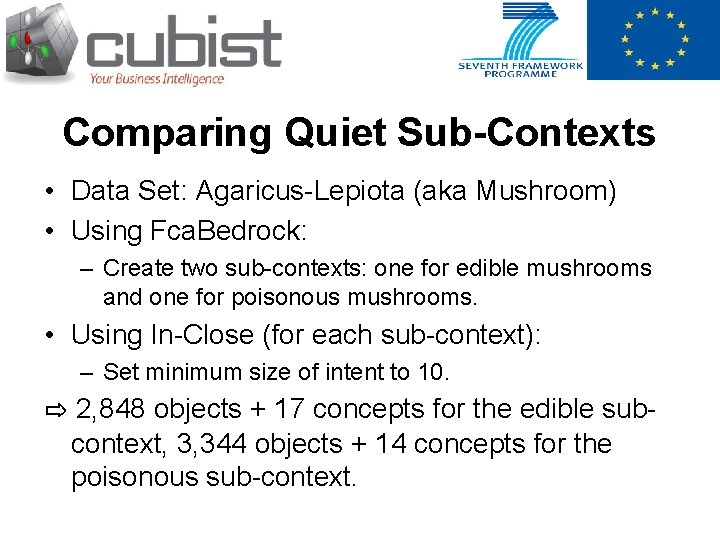 cubist
Your Business Intelligence

SEVENTH FRAMEWORK PROGRAMME

Comparing Quiet Sub-Contexts

• Data Set: Agaricus-Lepiota (aka Mushroom)
• Using FcaBedrock:
– Create two sub-contexts: one for edible mushrooms and one for poisonous mushrooms.
• Using In-Close (for each sub-context):
– Set minimum size of intent to 10.

⇨ 2,848 objects + 17 concepts for the edible sub-context, 3,344 objects + 14 concepts for the poisonous sub-context.